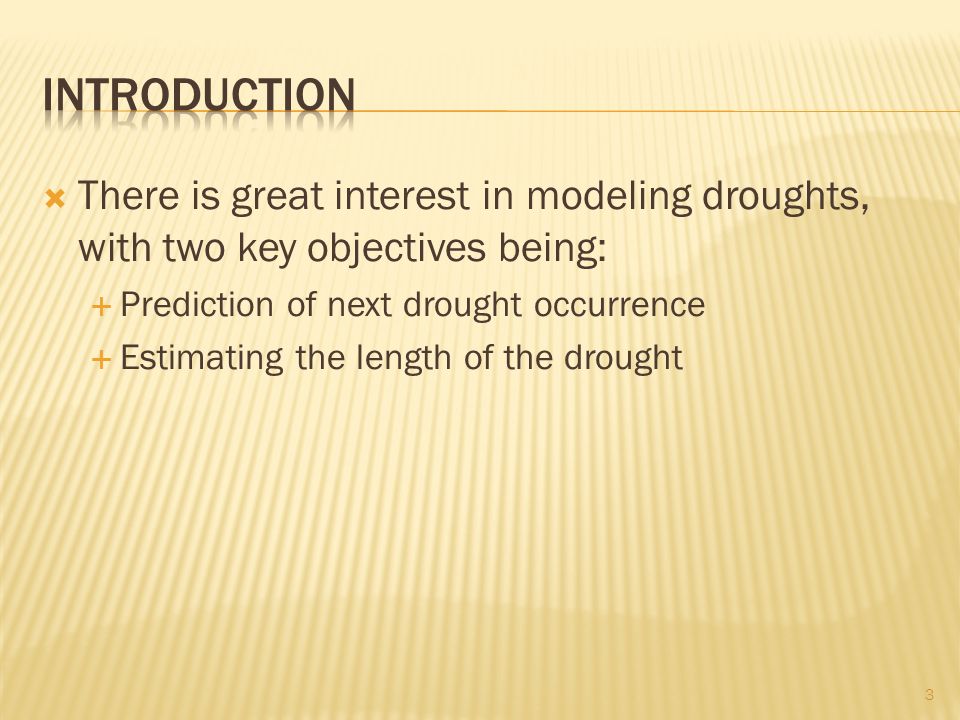 INTRODUCTION

There is great interest in modeling droughts, with two key objectives being:

Prediction of next drought occurrence

Estimating the length of the drought

3